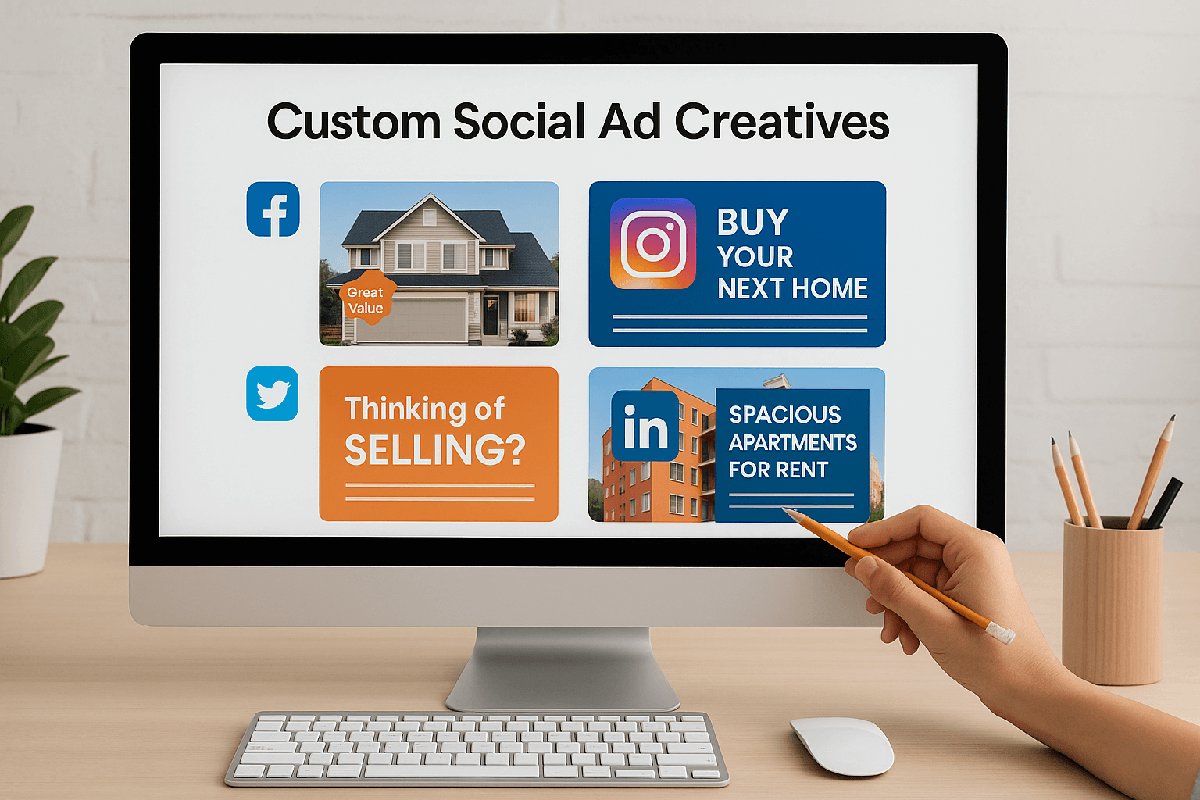 Custom Social Ad Creatives

f

Great Value

BUY YOUR NEXT HOME

Thinking of SELLING?

in

SPACIOUS APARTMENTS FOR RENT